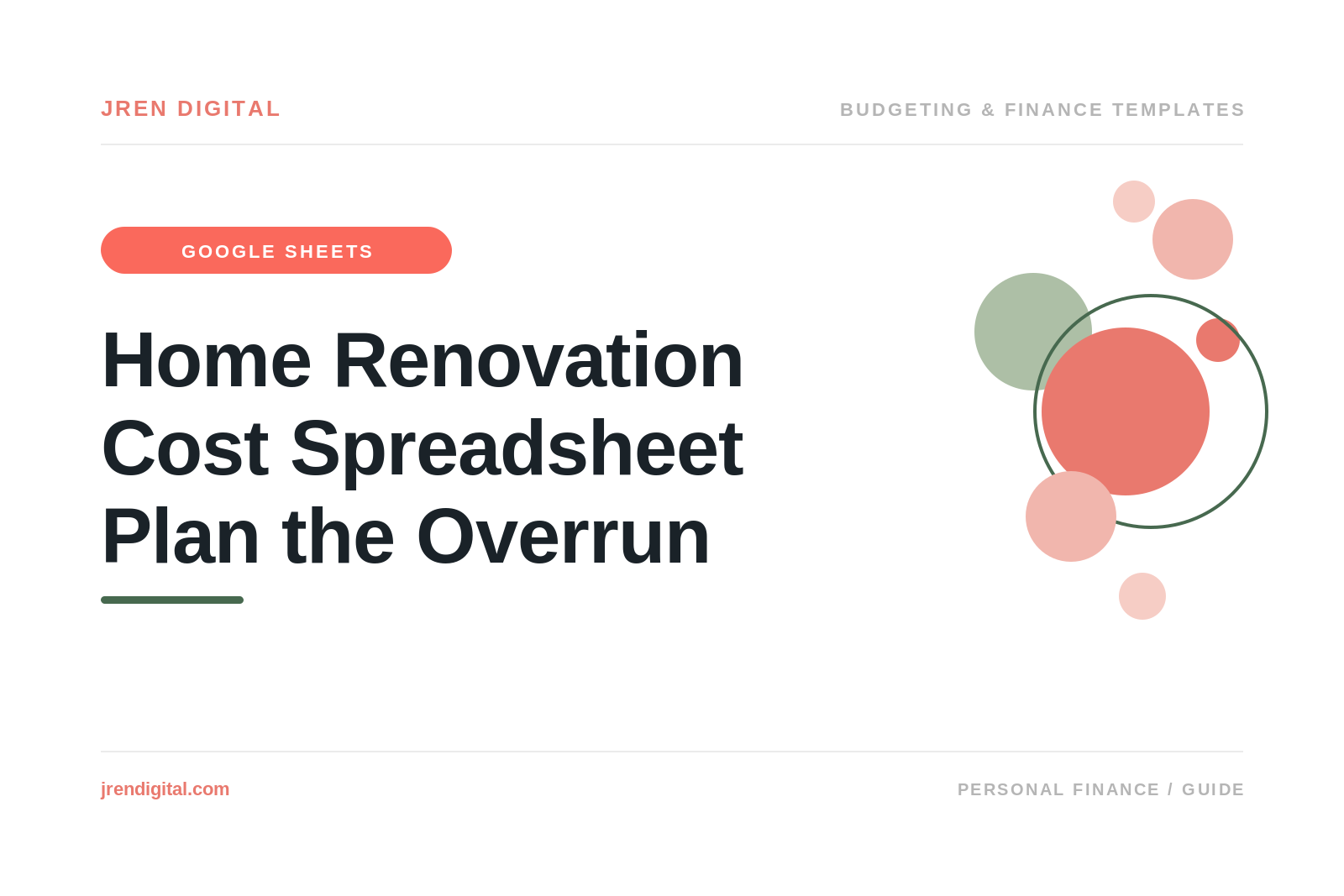 JREN DIGITAL

BUDGETING & FINANCE TEMPLATES

GOOGLE SHEETS

Home Renovation Cost Spreadsheet Plan the Overrun

jrendigital.com

PERSONAL FINANCE / GUIDE